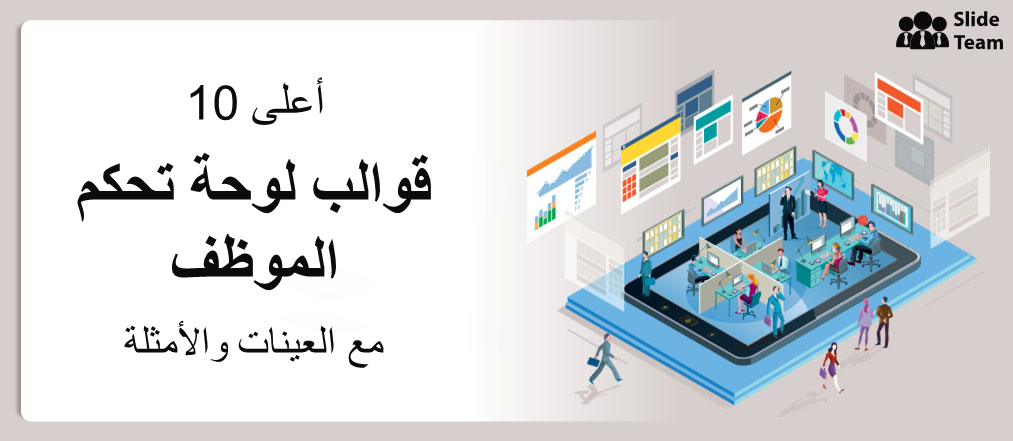 Slide Team

أعلى 10

قوالب لوحة تحكم الموظف

مع العينات والأمثلة